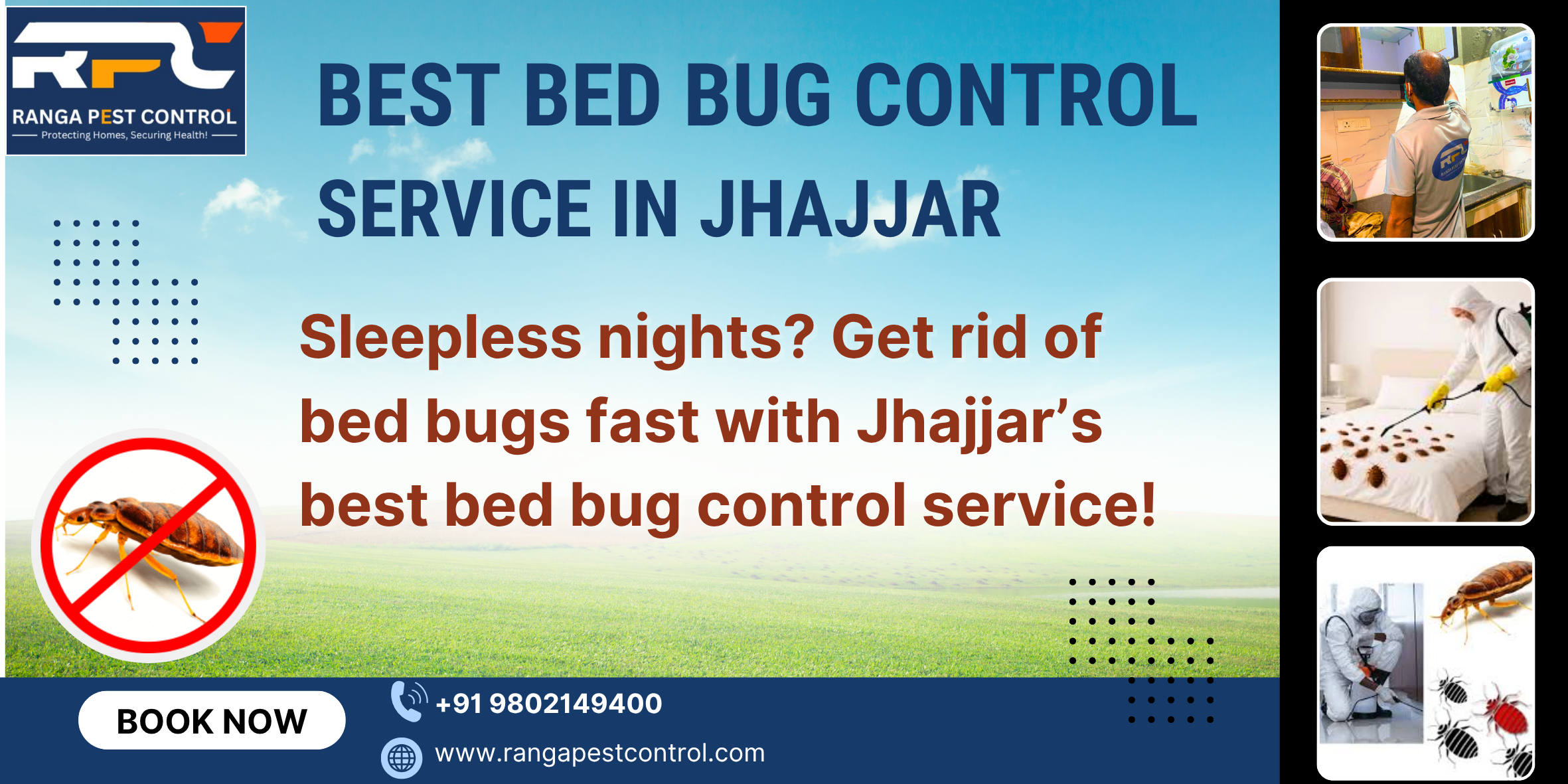 RPC
RANGA PEST CONTROL
Protecting Homes, Securing Health!

BEST BED BUG CONTROL SERVICE IN JHAJJAR

Sleepless nights? Get rid of bed bugs fast with Jhajjar's best bed bug control service!

BOOK NOW

+91 9802149400

www.rangapestcontrol.com